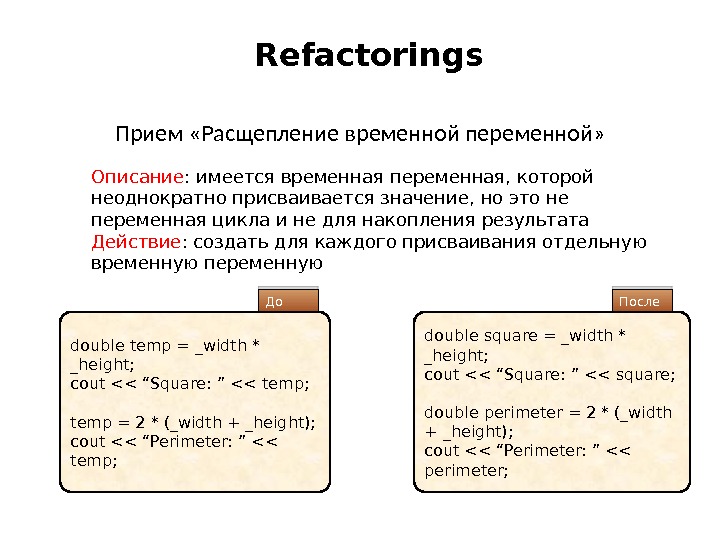 Refactorings

Прием «Расщепление временной переменной»

Описание: имеется временная переменная, которой неоднократно присваивается значение, но это не переменная цикла и не для накопления результата
Действие: создать для каждого присваивания отдельную временную переменную

До

double temp = _width * _height;
cout << “Square: ” << temp;

temp = 2 * (_width + _height);
cout << “Perimeter: ” << temp;

После

double square = _width * _height;
cout << “Square: ” << square;

double perimeter = 2 * (_width + _height);
cout << “Perimeter: ” << perimeter;